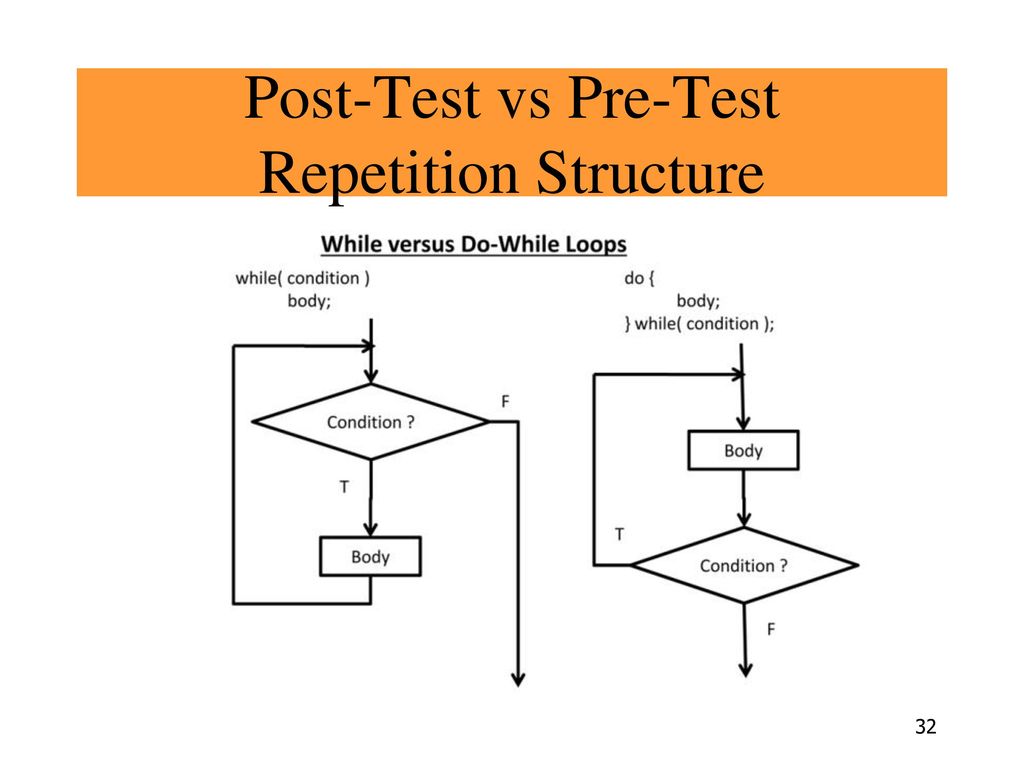 Post-Test vs Pre-Test Repetition Structure

While versus Do-While Loops

while( condition )
body;

Condition ?

F

T

Body

do {
body;
} while( condition );

Body

T

Condition ?

F

32